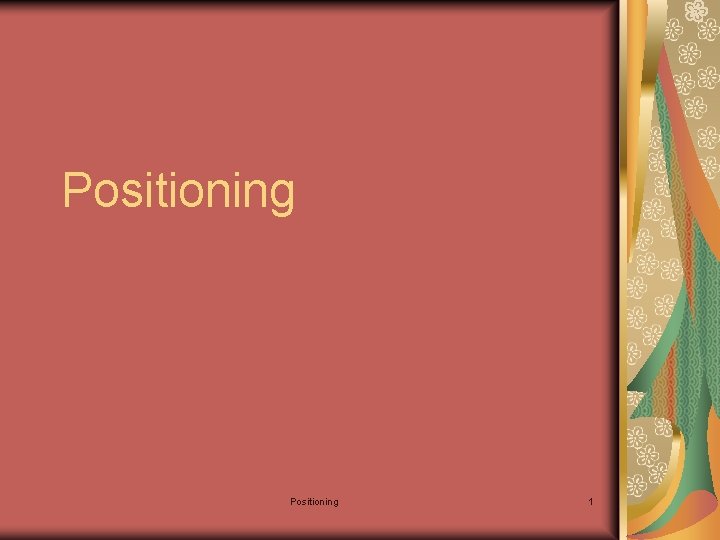 Positioning

Positioning

1